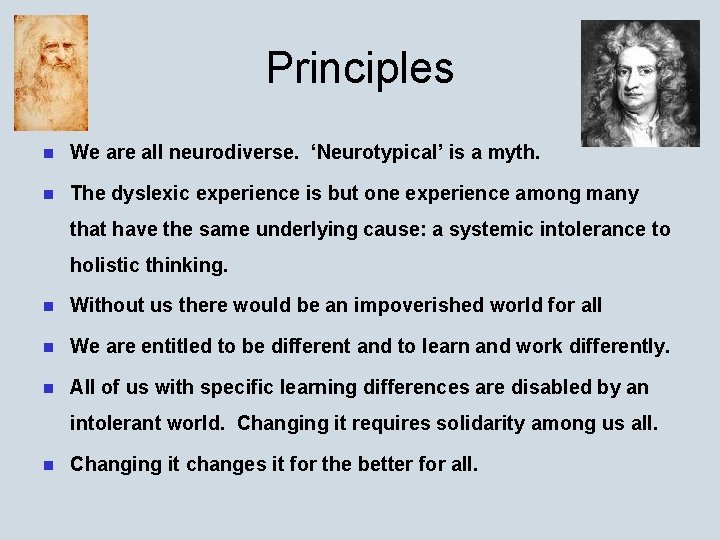 Principles

• We are all neurodiverse. 'Neurotypical' is a myth.

• The dyslexic experience is but one experience among many that have the same underlying cause: a systemic intolerance to holistic thinking.

• Without us there would be an impoverished world for all

• We are entitled to be different and to learn and work differently.

• All of us with specific learning differences are disabled by an intolerant world. Changing it requires solidarity among us all.

• Changing it changes it for the better for all.